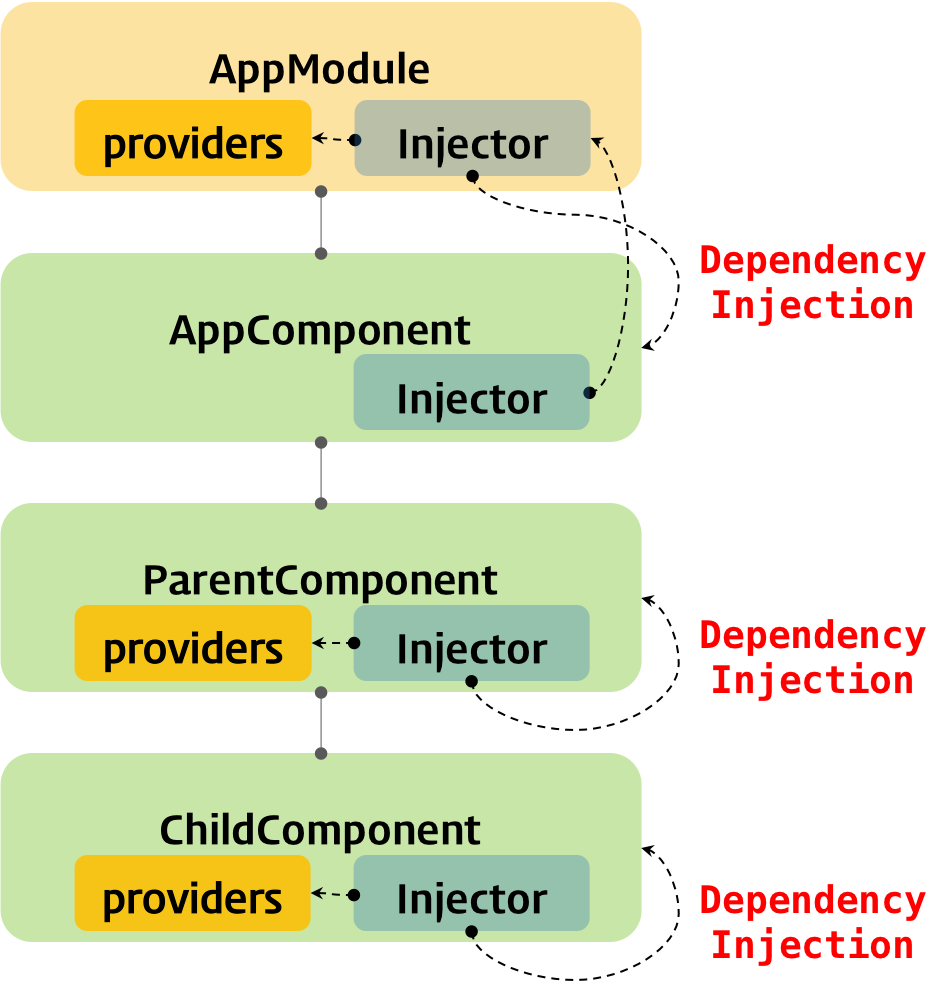 AppModule
providers
Injector

Dependency Injection

AppComponent
Injector

ParentComponent
providers
Injector

Dependency Injection

ChildComponent
providers
Injector

Dependency Injection